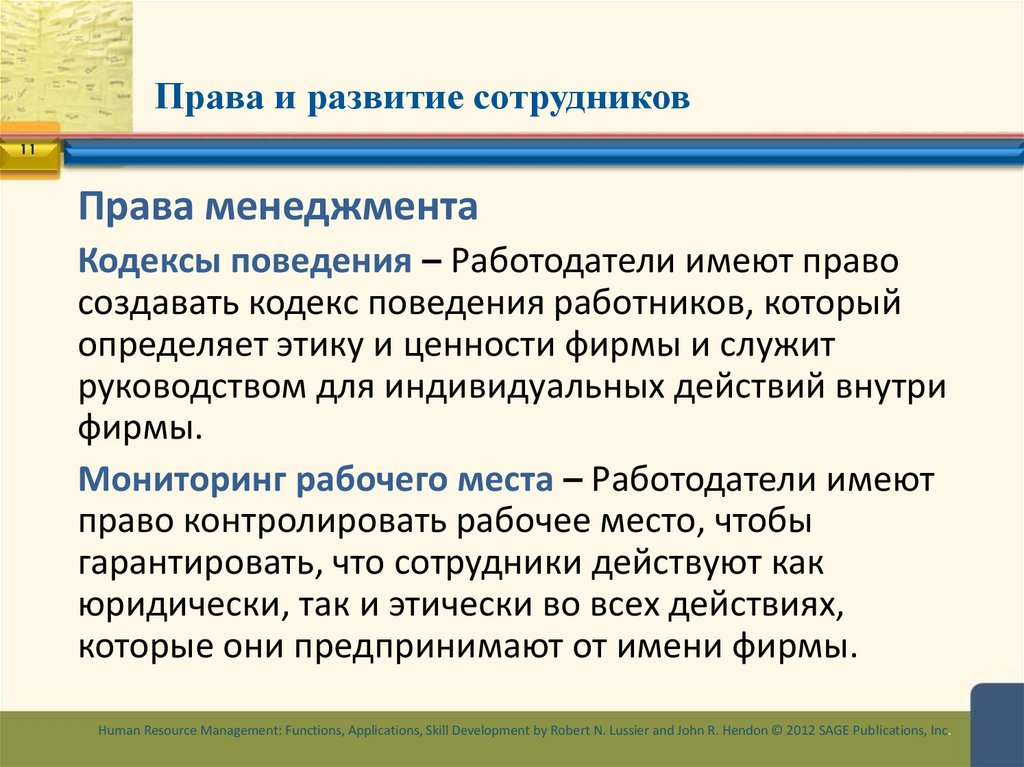 Права и развитие сотрудников

11

Права менеджмента

Кодексы поведения – Работодатели имеют право создавать кодекс поведения работников, который определяет этику и ценности фирмы и служит руководством для индивидуальных действий внутри фирмы.

Мониторинг рабочего места – Работодатели имеют право контролировать рабочее место, чтобы гарантировать, что сотрудники действуют как юридически, так и этически во всех действиях, которые они предпринимают от имени фирмы.

Human Resource Management: Functions, Applications, Skill Development by Robert N. Lussier and John R. Hendon © 2012 SAGE Publications, Inc.